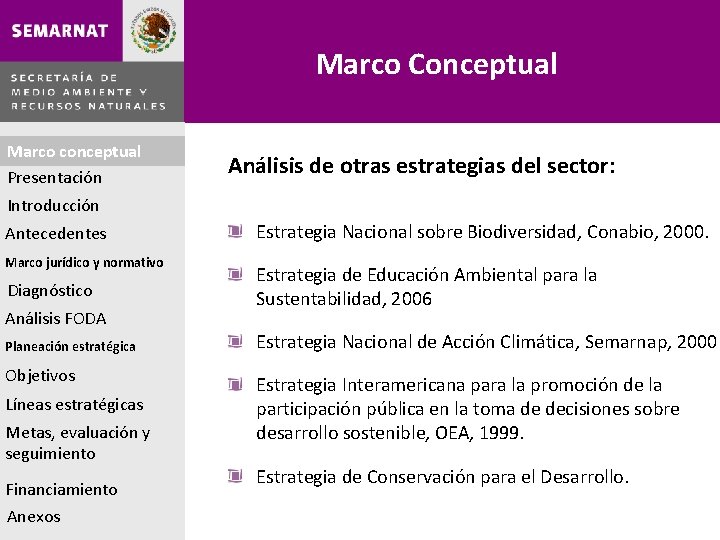 SEMARNAT

SECRETARÍA DE MEDIO AMBIENTE Y RECURSOS NATURALES

Marco Conceptual

Marco conceptual
Presentación
Introducción
Antecedentes
Marco jurídico y normativo
Diagnóstico
Análisis FODA
Planeación estratégica
Objetivos
Líneas estratégicas
Metas, evaluación y seguimiento
Financiamiento
Anexos

Análisis de otras estrategias del sector:

Estrategia Nacional sobre Biodiversidad, Conabio, 2000.

Estrategia de Educación Ambiental para la Sustentabilidad, 2006

Estrategia Nacional de Acción Climática, Semarnap, 2000

Estrategia Interamericana para la promoción de la participación pública en la toma de decisiones sobre desarrollo sostenible, OEA, 1999.

Estrategia de Conservación para el Desarrollo.